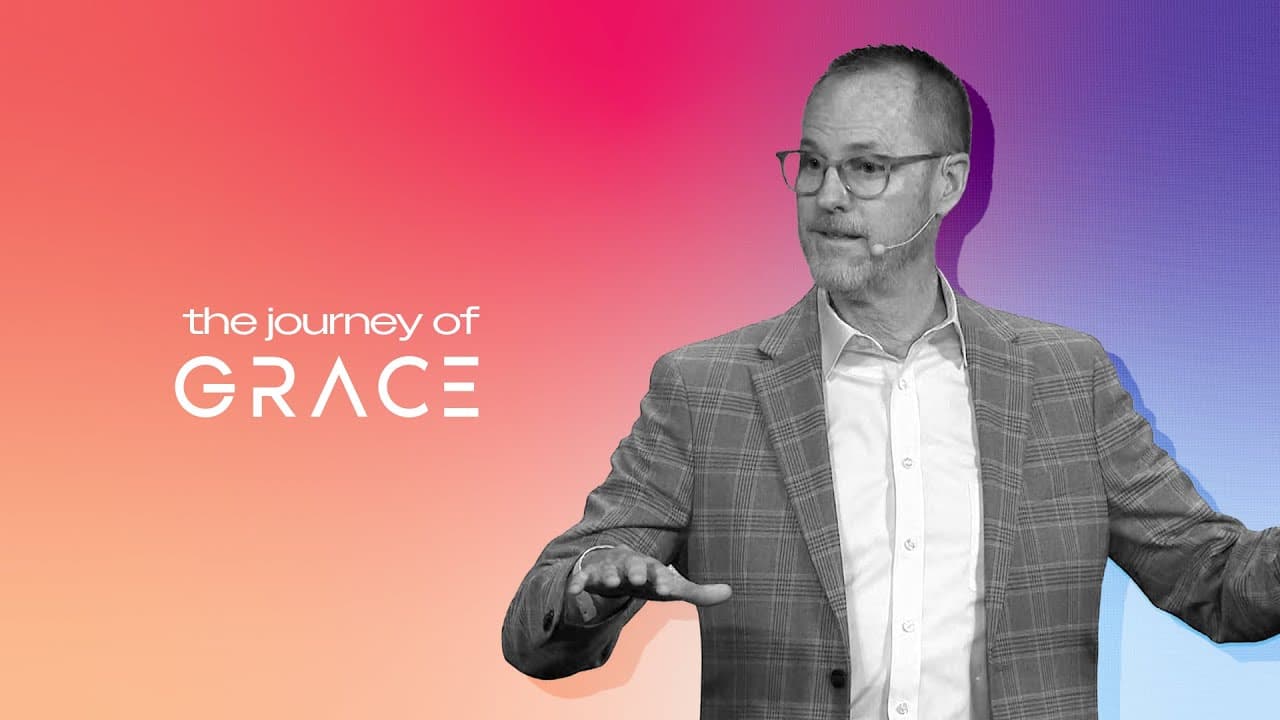 the journey of
GRACE